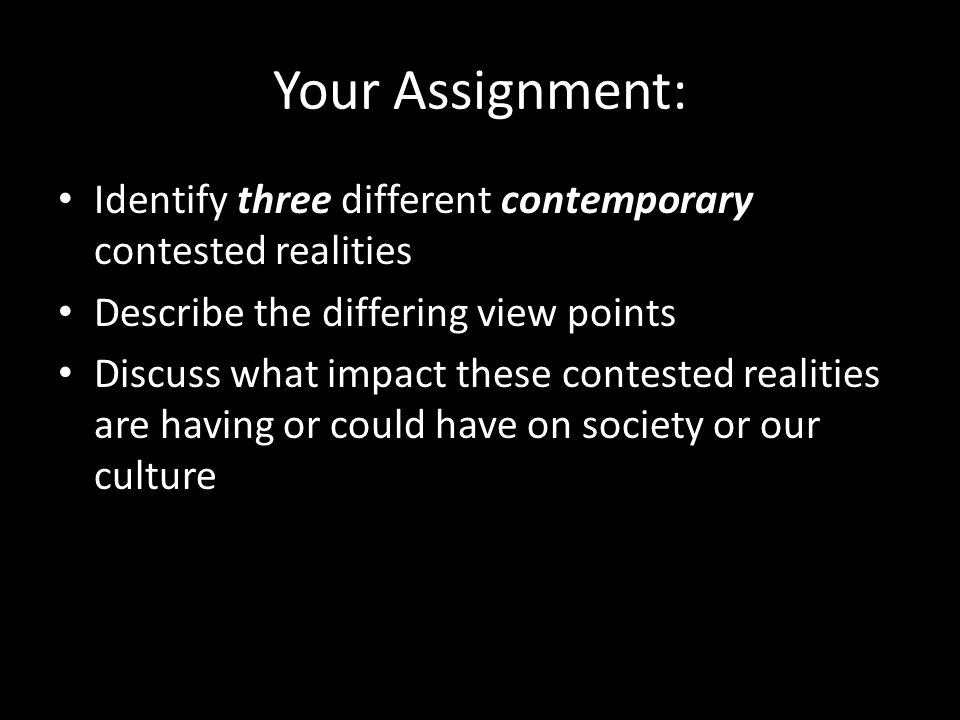 Your Assignment:

• Identify three different contemporary contested realities
• Describe the differing view points
• Discuss what impact these contested realities are having or could have on society or our culture